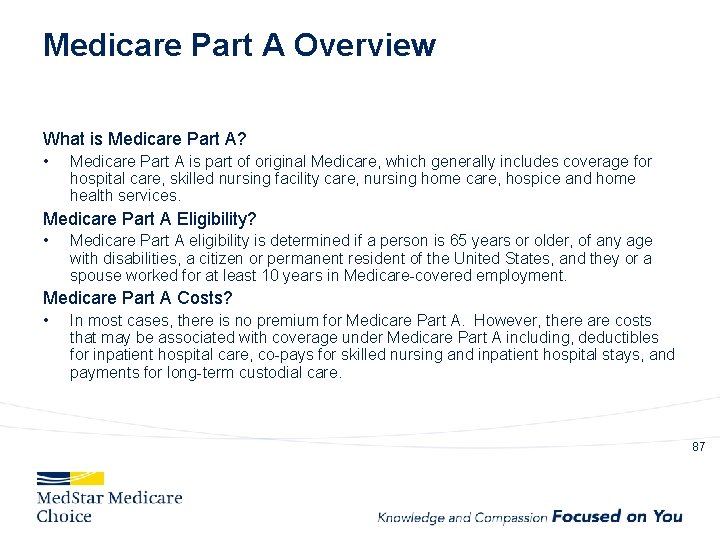 Medicare Part A Overview

What is Medicare Part A?

• Medicare Part A is part of original Medicare, which generally includes coverage for hospital care, skilled nursing facility care, nursing home care, hospice and home health services.

Medicare Part A Eligibility?

• Medicare Part A eligibility is determined if a person is 65 years or older, of any age with disabilities, a citizen or permanent resident of the United States, and they or a spouse worked for at least 10 years in Medicare-covered employment.

Medicare Part A Costs?

• In most cases, there is no premium for Medicare Part A. However, there are costs that may be associated with coverage under Medicare Part A including, deductibles for inpatient hospital care, co-pays for skilled nursing and inpatient hospital stays, and payments for long-term custodial care.

87

MedStar Medicare Choice

Knowledge and Compassion Focused on You